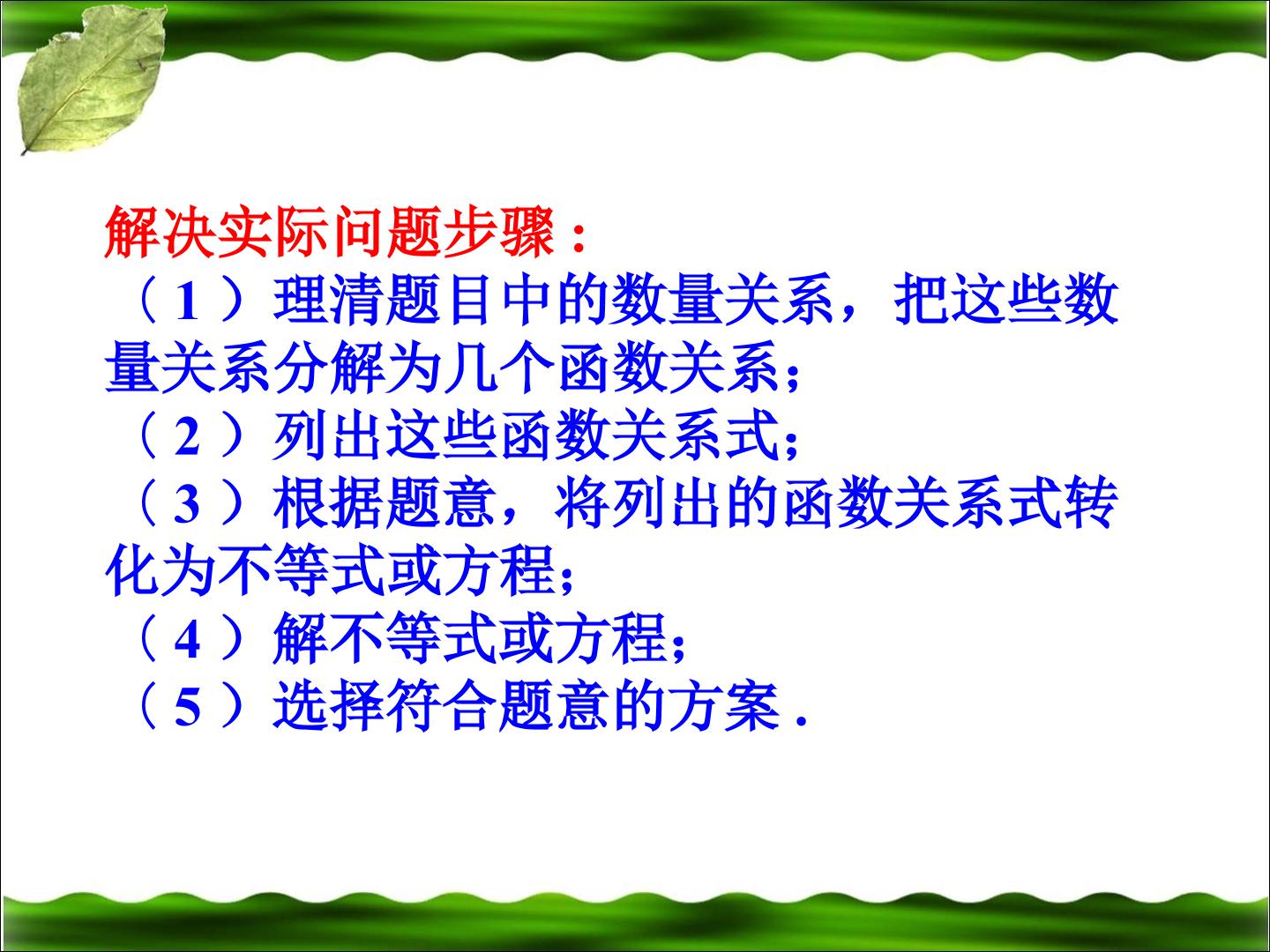 解决实际问题步骤：

（1）理清题目中的数量关系，把这些数量关系分解为几个函数关系；

（2）列出这些函数关系式;

（3）根据题意，将列出的函数关系式转化为不等式或方程;

（4）解不等式或方程;

（5）选择符合题意的方案.